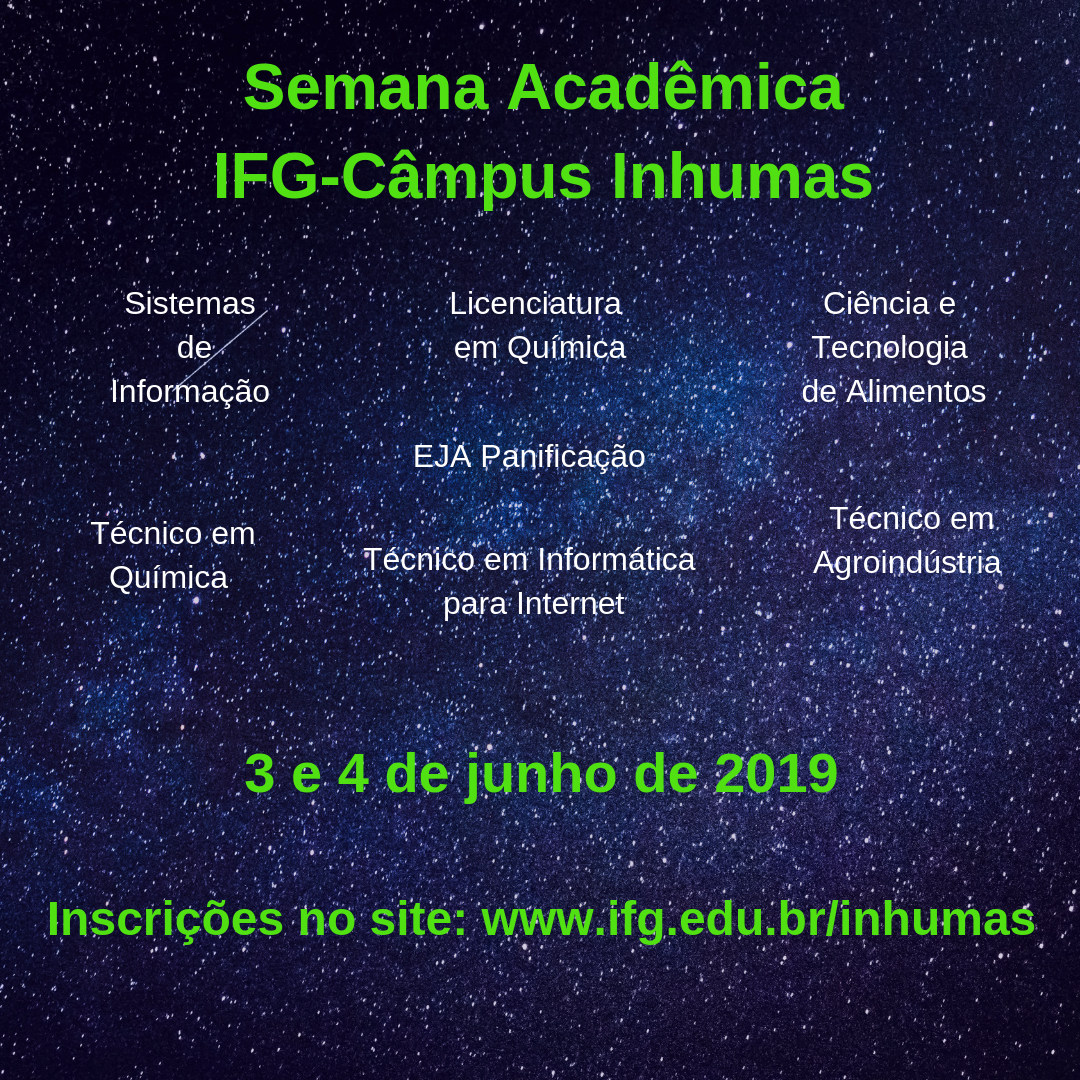 Semana Acadêmica
IFG-Câmpus Inhumas

Sistemas de Informação

Licenciatura em Química

Ciência e Tecnologia de Alimentos

EJA Panificação

Técnico em Química

Técnico em Informática para Internet

Técnico em Agroindústria

3 e 4 de junho de 2019

Inscrições no site: www.ifg.edu.br/inhumas